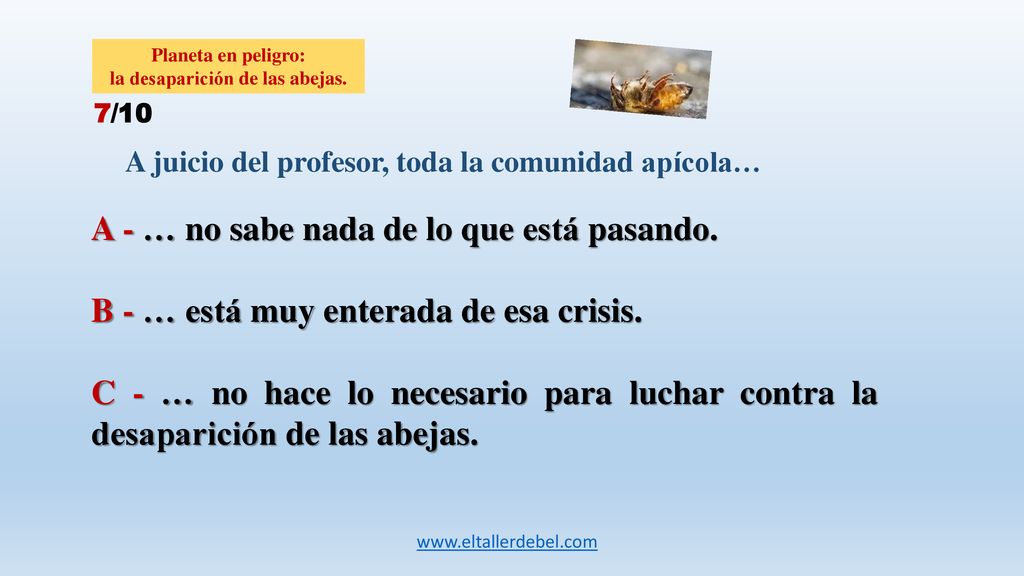 Planeta en peligro:
la desaparición de las abejas.

7/10

A juicio del profesor, toda la comunidad apícola…

A - … no sabe nada de lo que está pasando.

B - … está muy enterada de esa crisis.

C - … no hace lo necesario para luchar contra la desaparición de las abejas.

www.eltallerdebel.com